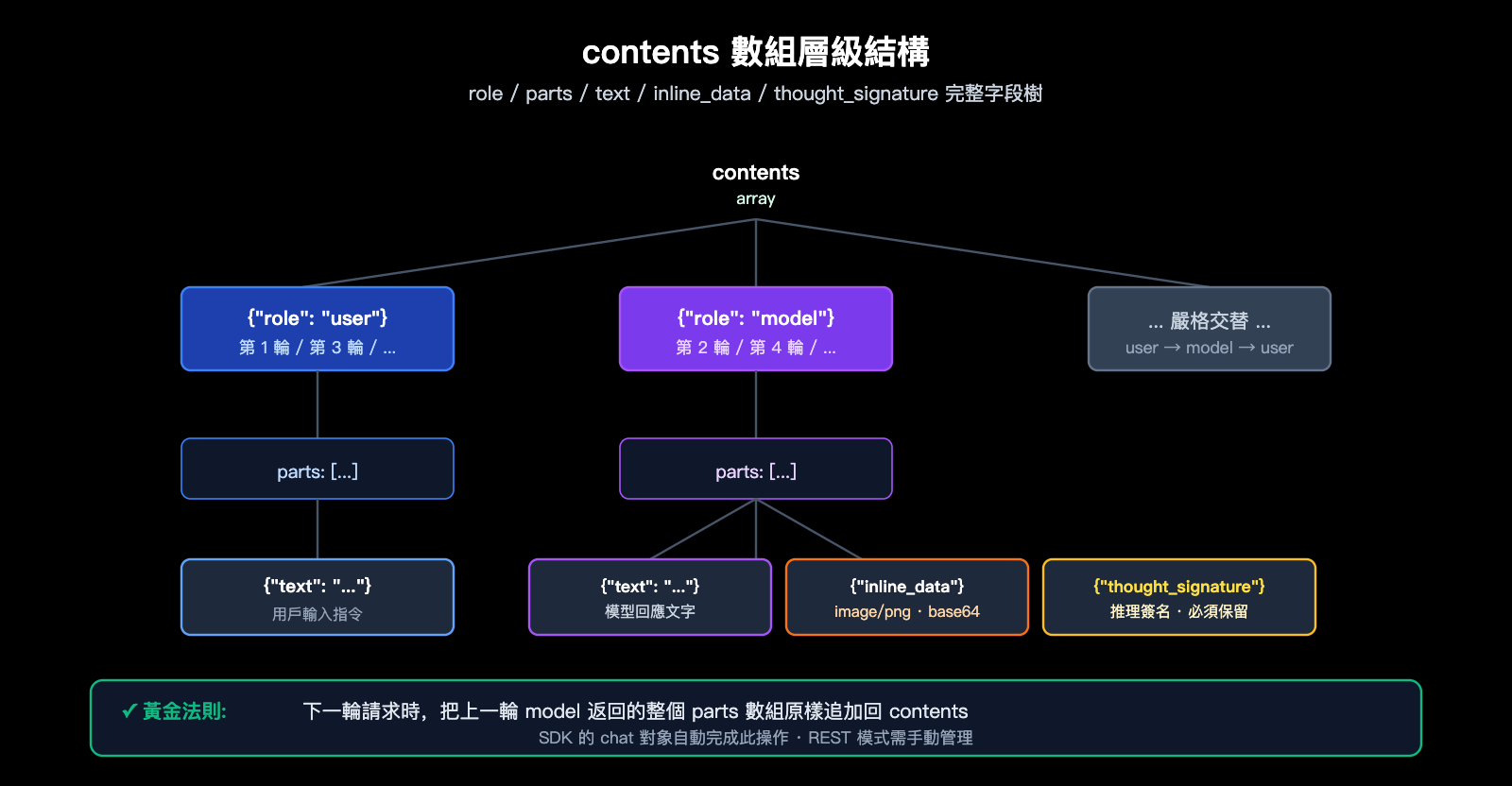 contents 數組層級結構

role / parts / text / inline_data / thought_signature 完整字段樹

contents
array

{"role": "user"}
第 1 輪 / 第 3 輪 / ...

{"role": "model"}
第 2 輪 / 第 4 輪 / ...

... 嚴格交替 ...
user → model → user

parts: [...]

parts: [...]

{"text": "..."}
用戶輸入指令

{"text": "..."}
模型回應文字

{"inline_data"}
image/png · base64

{"thought_signature"}
推理簽名 · 必須保留

✓ 黃金法則: 下一輪請求時，把上一輪 model 返回的整個 parts 數組原樣追加回 contents
SDK 的 chat 對象自動完成此操作 · REST 模式需手動管理